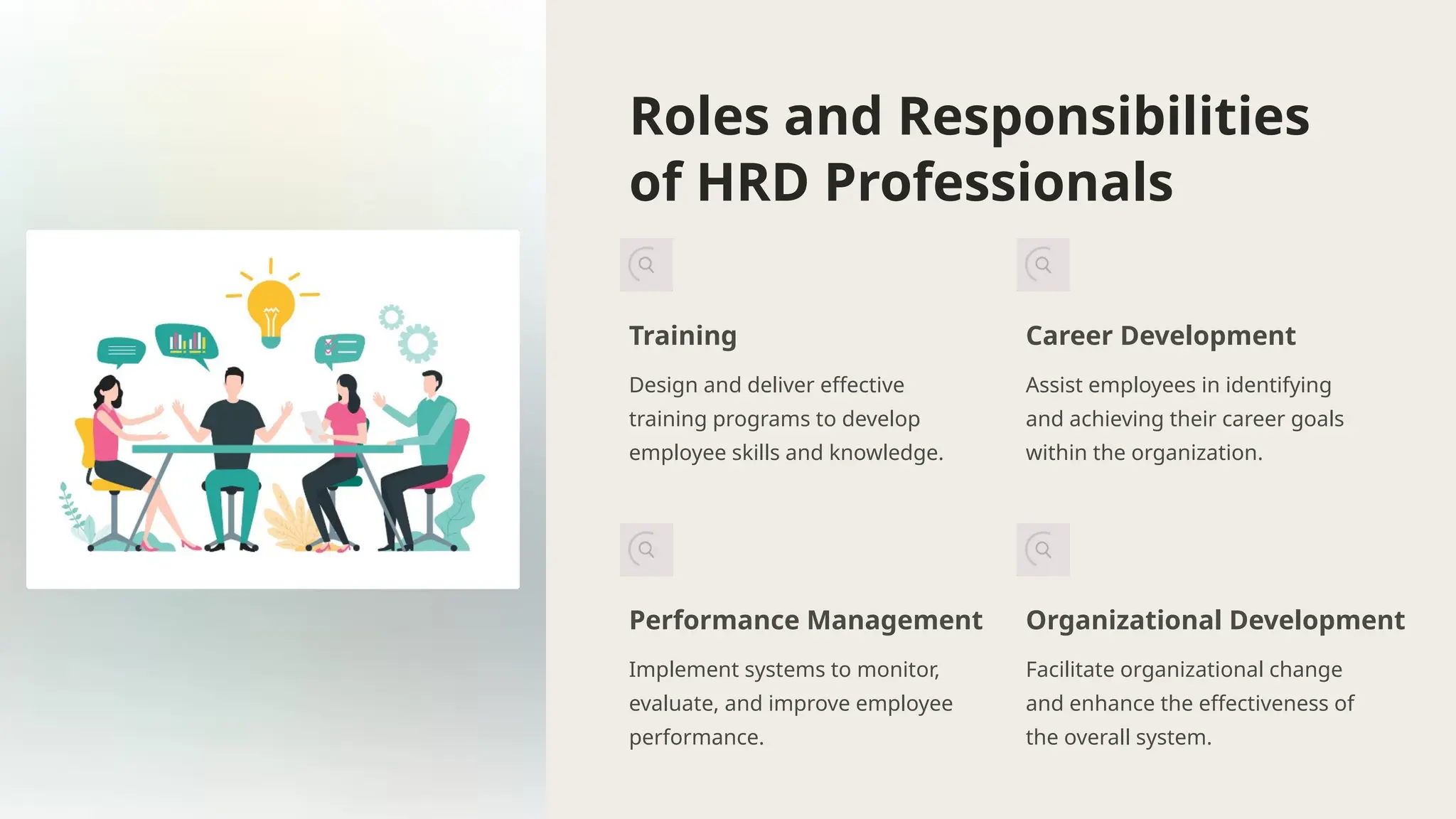 Roles and Responsibilities of HRD Professionals

Training

Design and deliver effective training programs to develop employee skills and knowledge.

Career Development

Assist employees in identifying and achieving their career goals within the organization.

Performance Management

Implement systems to monitor, evaluate, and improve employee performance.

Organizational Development

Facilitate organizational change and enhance the effectiveness of the overall system.